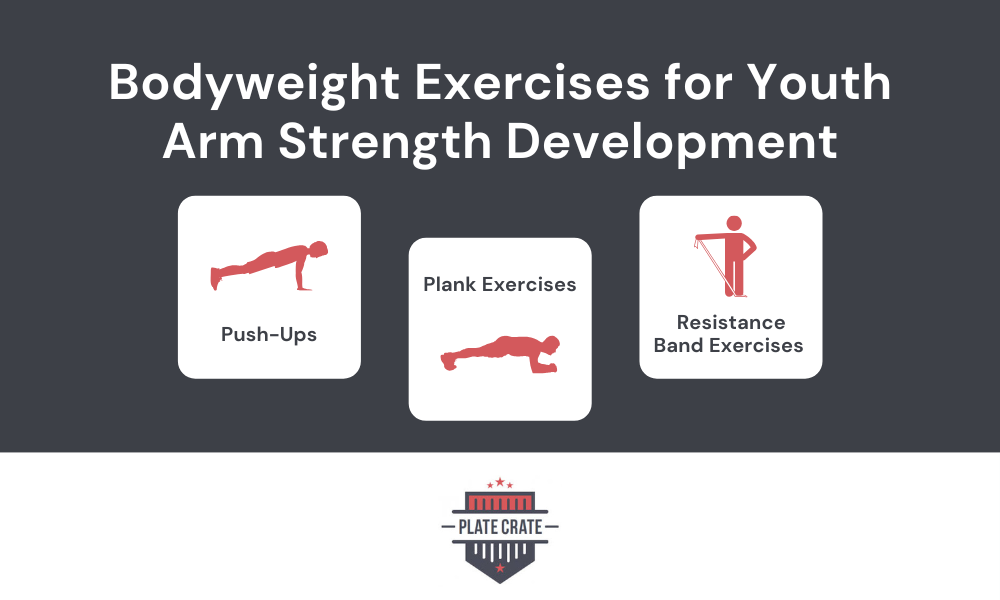 Bodyweight Exercises for Youth Arm Strength Development

Push-Ups

Plank Exercises

Resistance Band Exercises

PLATE CRATE